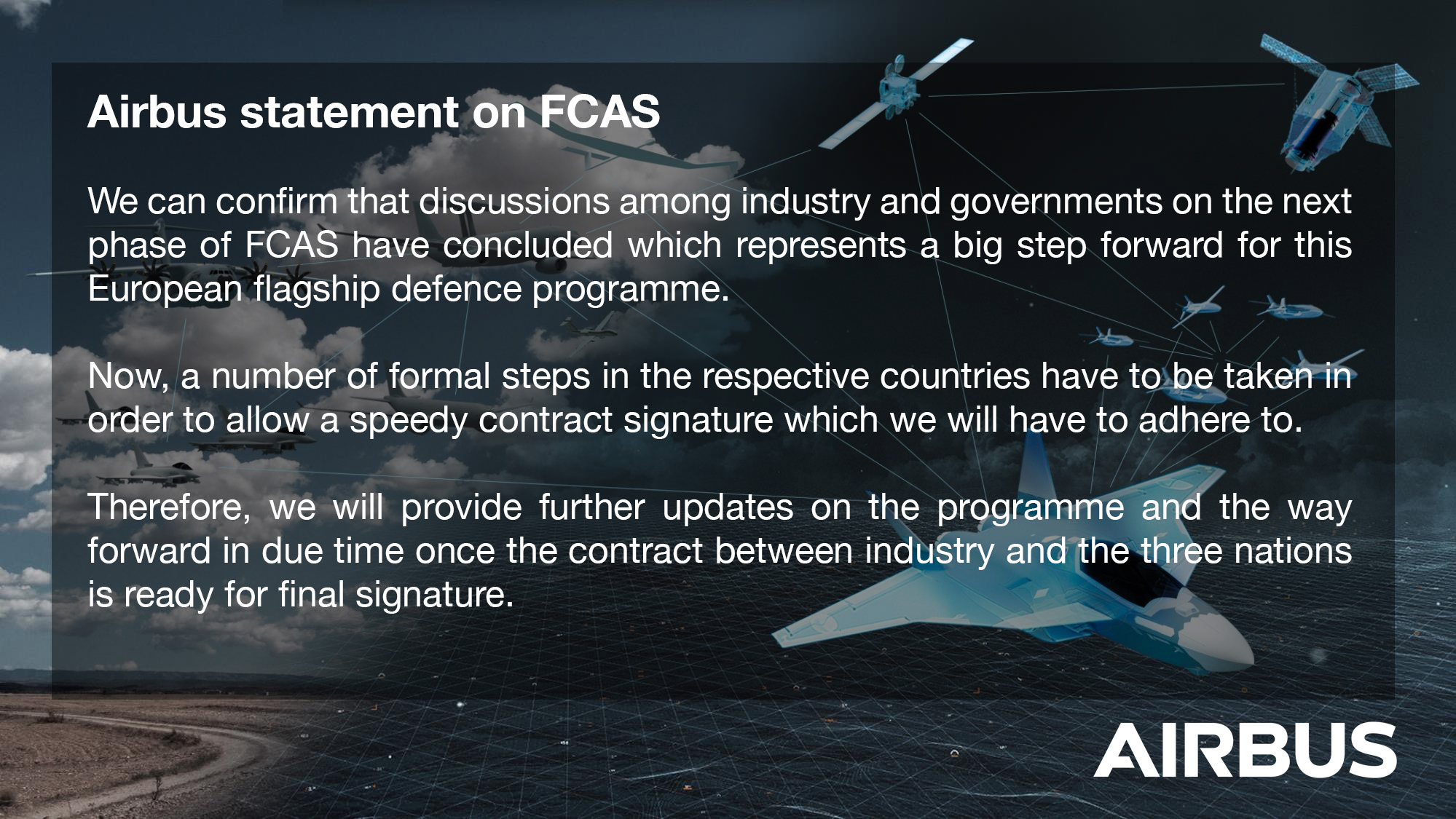 Airbus statement on FCAS

We can confirm that discussions among industry and governments on the next phase of FCAS have concluded which represents a big step forward for this European flagship defence programme.

Now, a number of formal steps in the respective countries have to be taken in order to allow a speedy contract signature which we will have to adhere to.

Therefore, we will provide further updates on the programme and the way forward in due time once the contract between industry and the three nations is ready for final signature.

AIRBUS